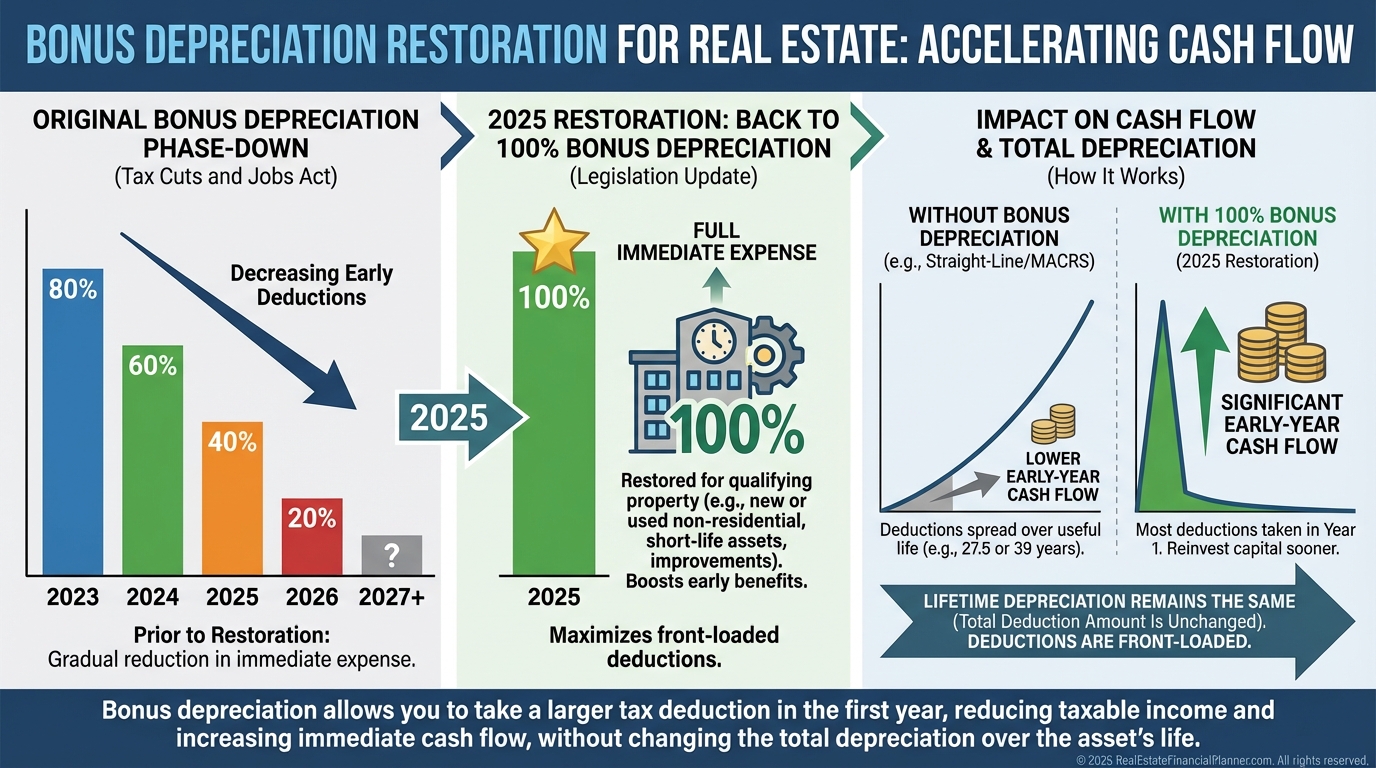 BONUS DEPRECIATION RESTORATION FOR REAL ESTATE: ACCELERATING CASH FLOW

ORIGINAL BONUS DEPRECIATION PHASE-DOWN
(Tax Cuts and Jobs Act)

Decreasing Early Deductions

80%
60%
40%
20%
?

2023 2024 2025 2026 2027+

Prior to Restoration:
Gradual reduction in immediate expense.

2025

2025 RESTORATION: BACK TO 100% BONUS DEPRECIATION
(Legislation Update)

100%

FULL IMMEDIATE EXPENSE

100%

Restored for qualifying property (e.g., new or used non-residential, short-life assets, improvements). Boosts early benefits.

2025

Maximizes front-loaded deductions.

IMPACT ON CASH FLOW & TOTAL DEPRECIATION
(How It Works)

WITHOUT BONUS DEPRECIATION
(e.g., Straight-Line/MACRS)

LOWER EARLY-YEAR CASH FLOW

Deductions spread over useful life (e.g., 27.5 or 39 years).

WITH 100% BONUS DEPRECIATION
(2025 Restoration)

SIGNIFICANT EARLY-YEAR CASH FLOW

Most deductions taken in Year 1. Reinvest capital sooner.

LIFETIME DEPRECIATION REMAINS THE SAME
(Total Deduction Amount Is Unchanged).
DEDUCTIONS ARE FRONT-LOADED.

Bonus depreciation allows you to take a larger tax deduction in the first year, reducing taxable income and increasing immediate cash flow, without changing the total depreciation over the asset's life.

© 2025 RealEstateFinancialPlanner.com. All rights reserved.